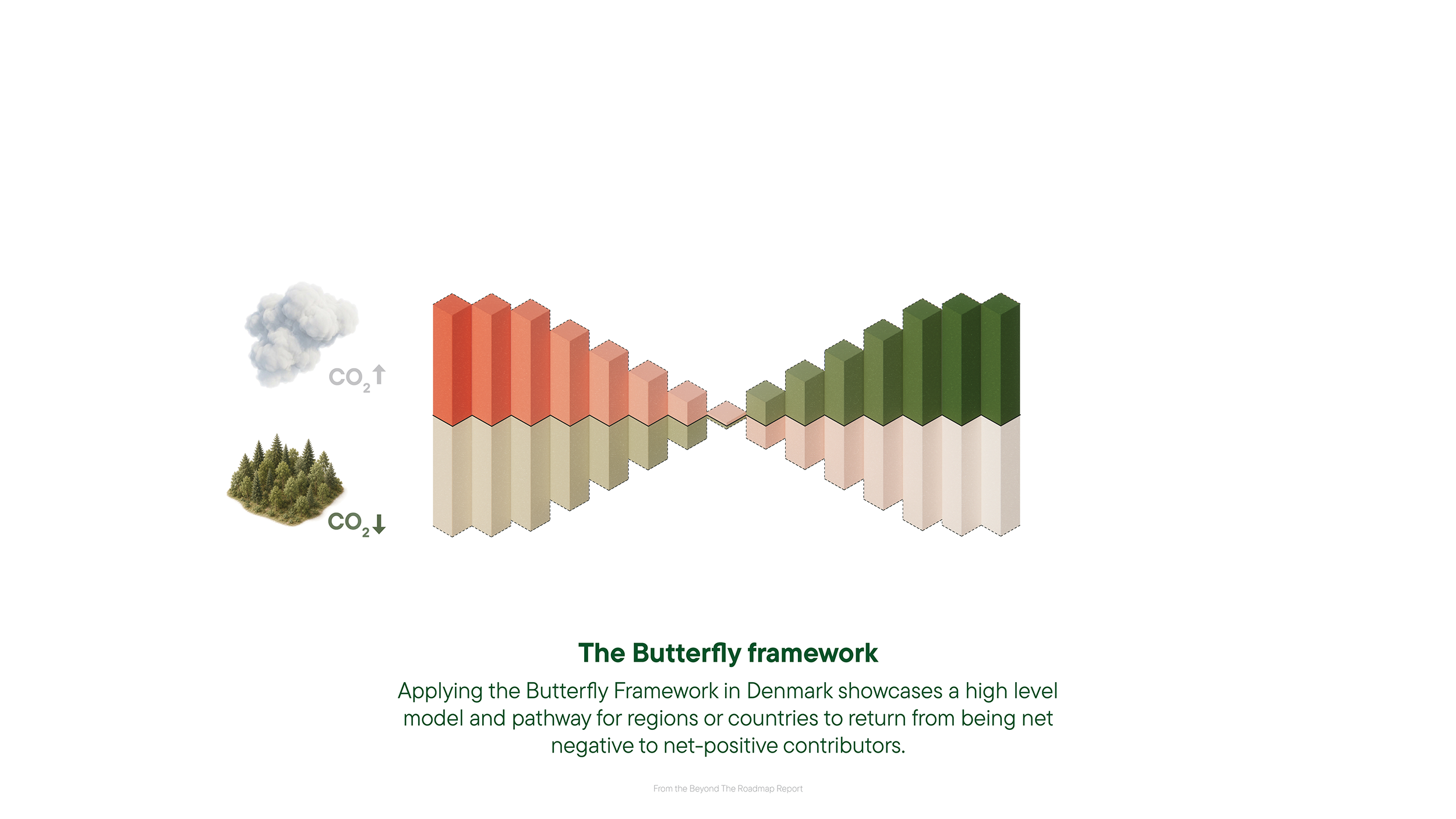 $CO_2$ ↑

$CO_2$ ↓

The Butterfly framework

Applying the Butterfly Framework in Denmark showcases a high level model and pathway for regions or countries to return from being net negative to net-positive contributors.

From the Beyond The Roadmap Report